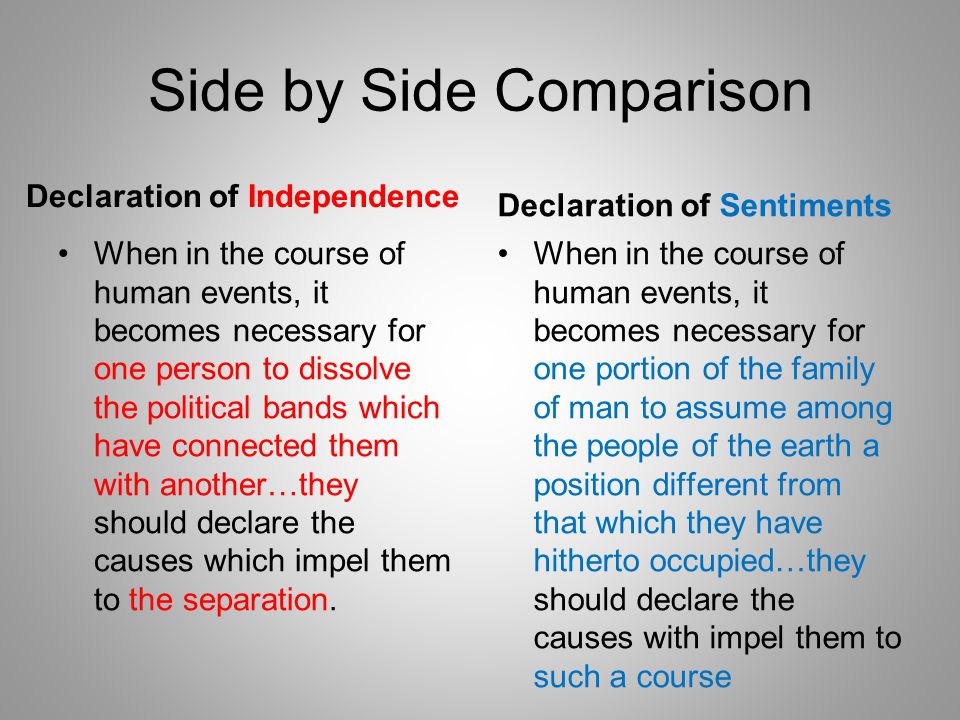 Side by Side Comparison

Declaration of Independence

• When in the course of human events, it becomes necessary for one person to dissolve the political bands which have connected them with another…they should declare the causes which impel them to the separation.

Declaration of Sentiments

• When in the course of human events, it becomes necessary for one portion of the family of man to assume among the people of the earth a position different from that which they have hitherto occupied…they should declare the causes with impel them to such a course